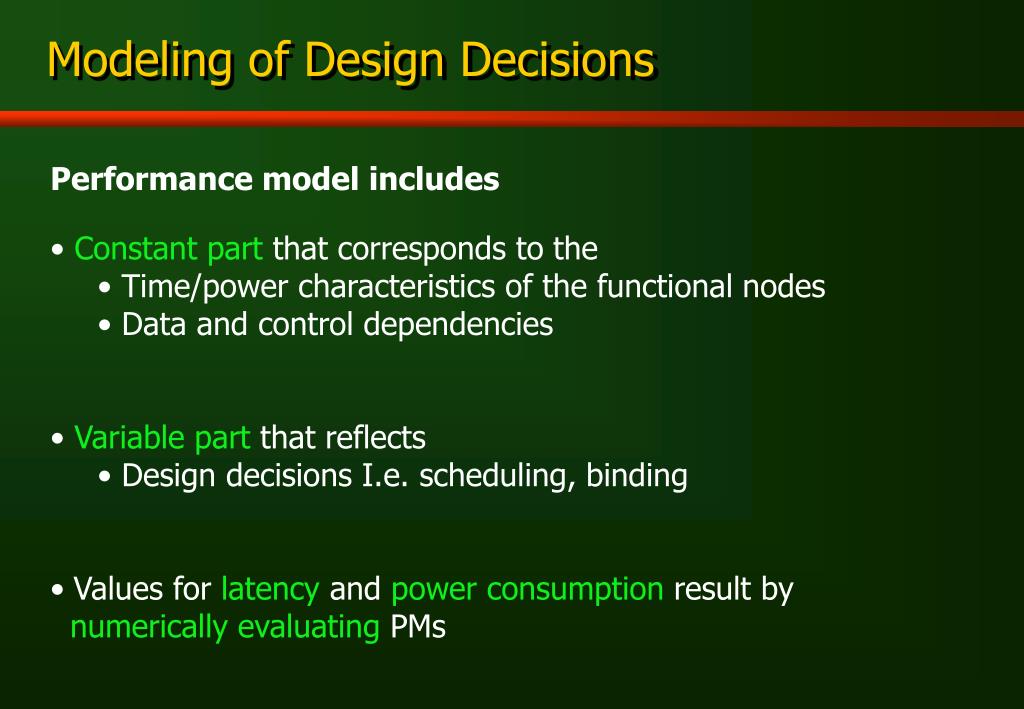 Modeling of Design Decisions

Performance model includes

• Constant part that corresponds to the
• Time/power characteristics of the functional nodes
• Data and control dependencies

• Variable part that reflects
• Design decisions I.e. scheduling, binding

• Values for latency and power consumption result by numerically evaluating PMs